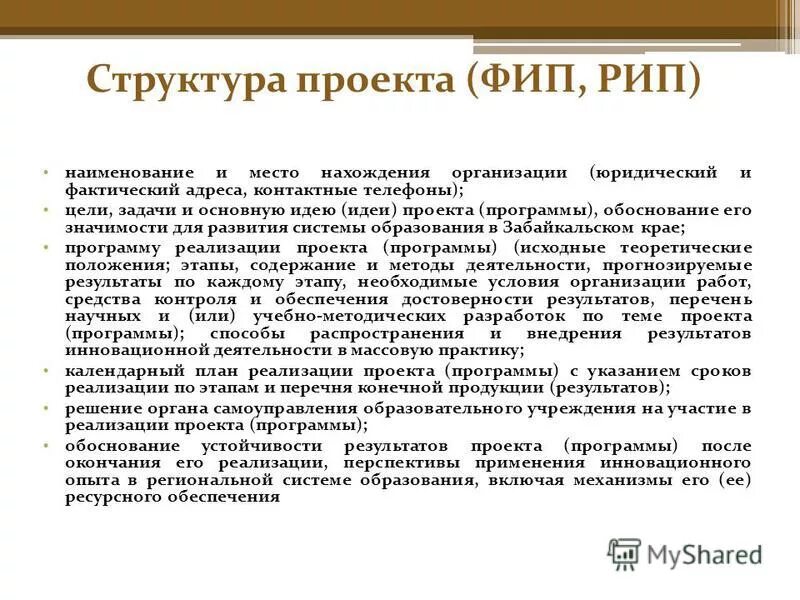 Структура проекта (ФИП, РИП)

• наименование и место нахождения организации (юридический и фактический адреса, контактные телефоны);

• цели, задачи и основную идею (идеи) проекта (программы), обоснование его значимости для развития системы образования в Забайкальском крае;

• программу реализации проекта (программы) (исходные теоретические положения; этапы, содержание и методы деятельности, прогнозируемые результаты по каждому этапу, необходимые условия организации работ, средства контроля и обеспечения достоверности результатов, перечень научных и (или) учебно-методических разработок по теме проекта (программы); способы распространения и внедрения результатов инновационной деятельности в массовую практику;

• календарный план реализации проекта (программы) с указанием сроков реализации по этапам и перечня конечной продукции (результатов);

• решение органа самоуправления образовательного учреждения на участие в реализации проекта (программы);

• обоснование устойчивости результатов проекта (программы) после окончания его реализации, перспективы применения инновационного опыта в региональной системе образования, включая механизмы его (ее) ресурсного обеспечения

MyShared